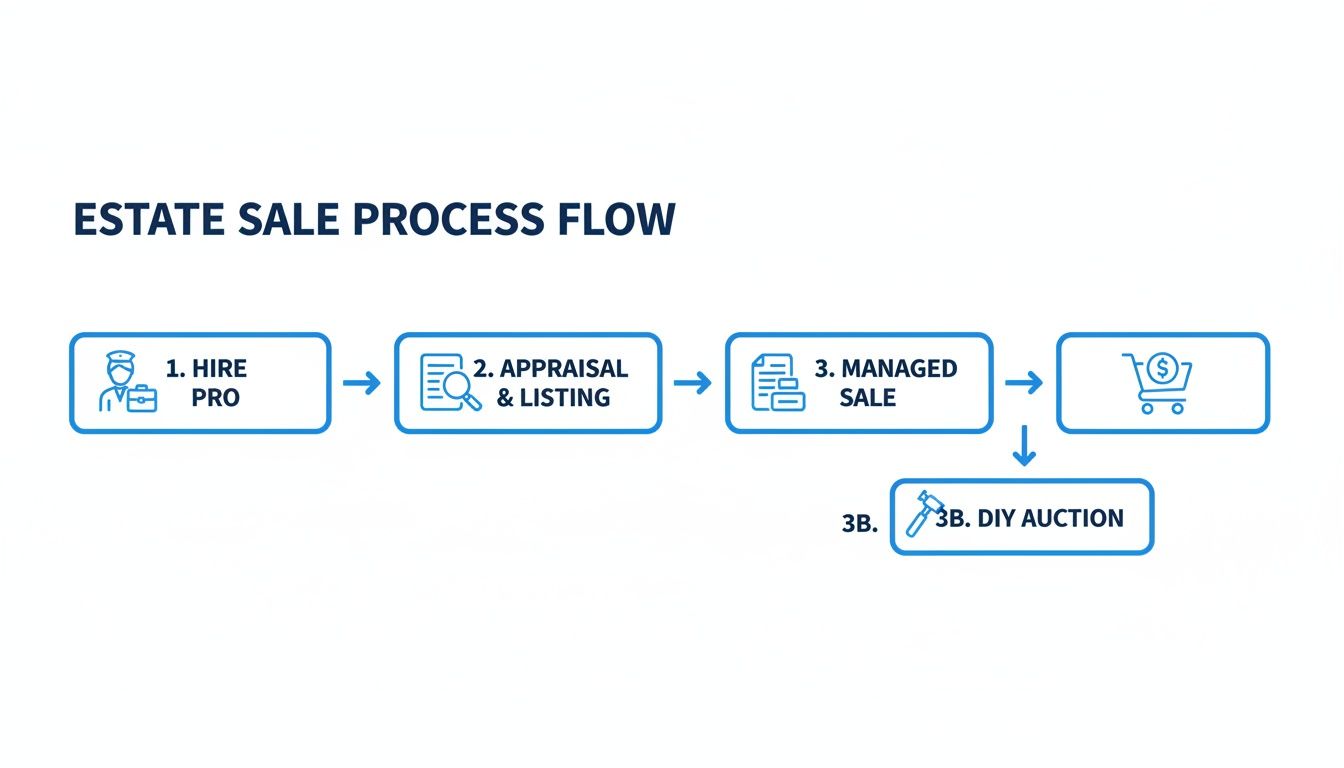 ESTATE SALE PROCESS FLOW

1. HIRE PRO

2. APPRAISAL & LISTING

3. MANAGED SALE

$

3B.

3B. DIY AUCTION